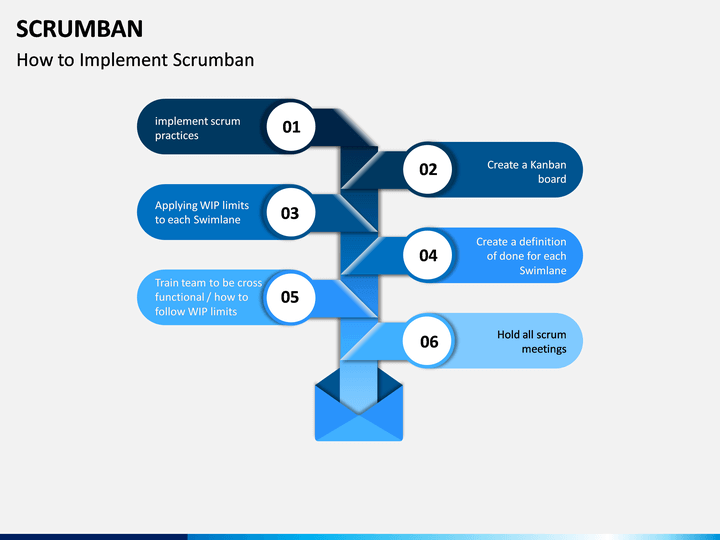 SCRUMBAN

How to Implement Scrumban

implement scrum practices

01

02

Create a Kanban board

Applying WIP limits to each Swimlane

03

04

Create a definition of done for each Swimlane

Train team to be cross functional / how to follow WIP limits

05

06

Hold all scrum meetings